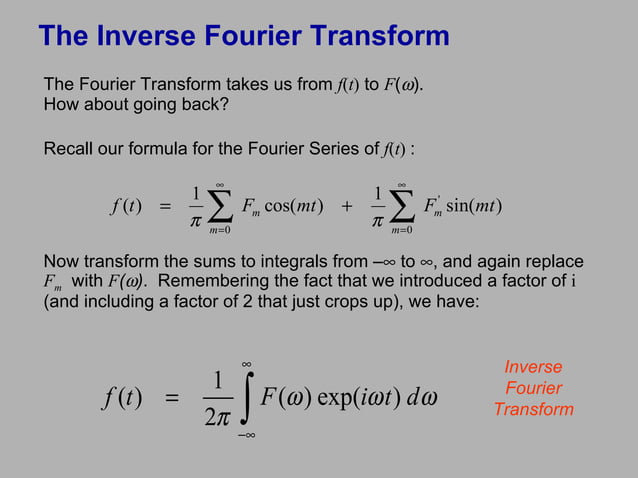 The Inverse Fourier Transform

The Fourier Transform takes us from $f(t)$ to $F(\omega)$. How about going back?

Recall our formula for the Fourier Series of $f(t)$ :

$f(t) = \frac{1}{\pi}\sum_{m=0}^{\infty} F_m \cos(mt) + \frac{1}{\pi}\sum_{m=0}^{\infty} F_m' \sin(mt)$

Now transform the sums to integrals from $-\infty$ to $\infty$, and again replace $F_m$ with $F(\omega)$. Remembering the fact that we introduced a factor of i (and including a factor of 2 that just crops up), we have:

$f(t) = \frac{1}{2\pi}\int_{-\infty}^{\infty} F(\omega) \exp(i\omega t)\, d\omega$

Inverse Fourier Transform